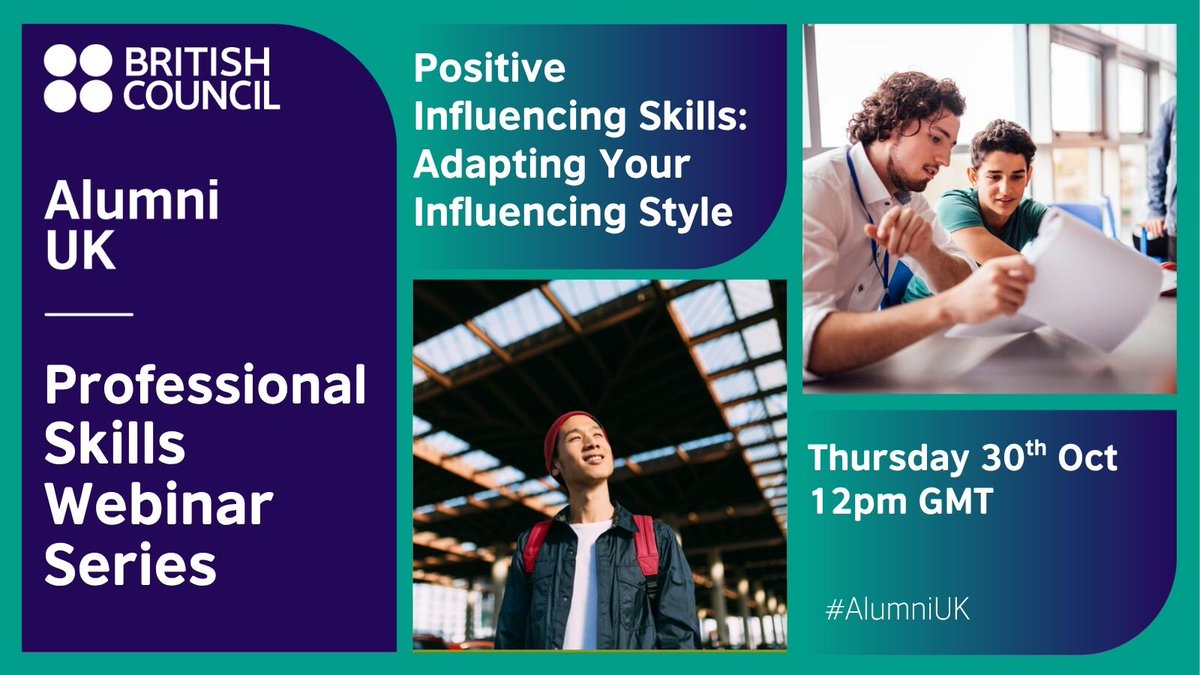 BRITISH COUNCIL

Alumni UK

Professional Skills Webinar Series

Positive Influencing Skills: Adapting Your Influencing Style

Thursday 30$^{th}$ Oct 12pm GMT

#AlumniUK